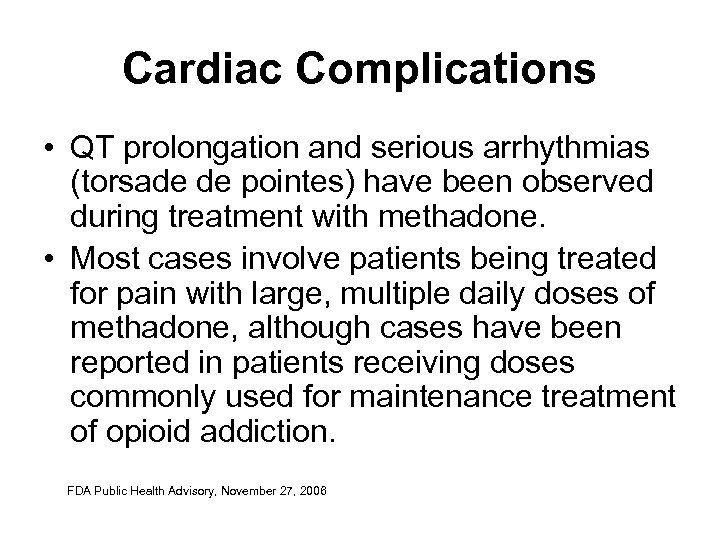 Cardiac Complications

• QT prolongation and serious arrhythmias (torsade de pointes) have been observed during treatment with methadone.

• Most cases involve patients being treated for pain with large, multiple daily doses of methadone, although cases have been reported in patients receiving doses commonly used for maintenance treatment of opioid addiction.

FDA Public Health Advisory, November 27, 2006